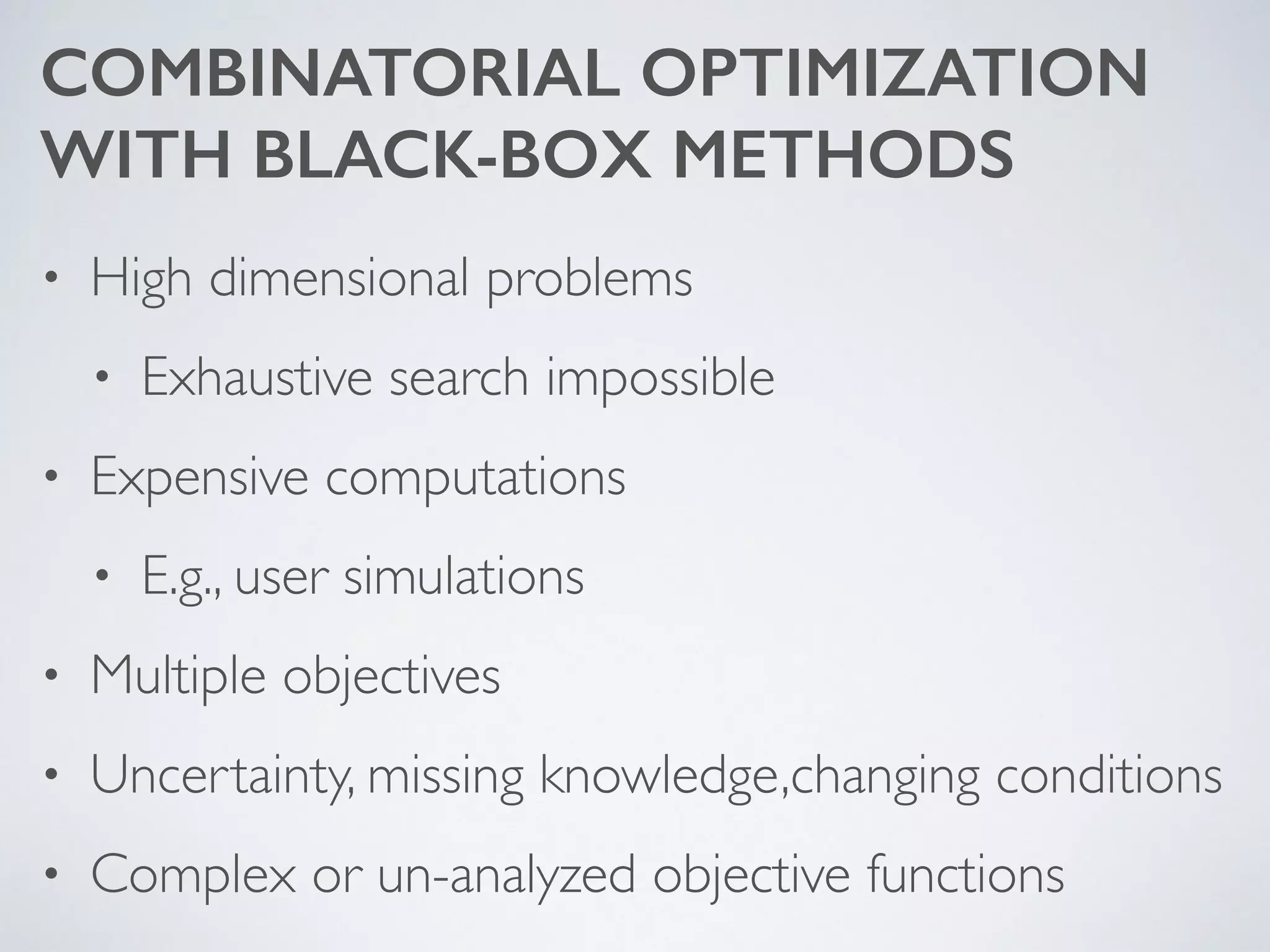 COMBINATORIAL OPTIMIZATION WITH BLACK-BOX METHODS

• High dimensional problems

  • Exhaustive search impossible

• Expensive computations

  • E.g., user simulations

• Multiple objectives

• Uncertainty, missing knowledge,changing conditions

• Complex or un-analyzed objective functions